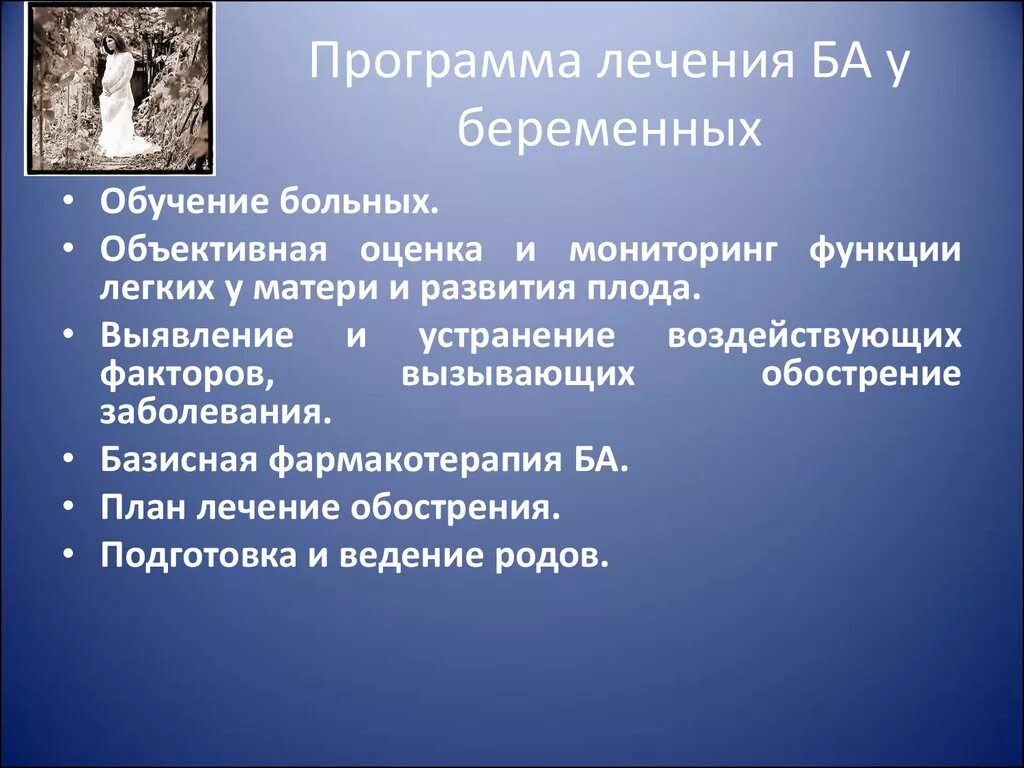 Программа лечения БА у беременных

• Обучение больных.
• Объективная оценка и мониторинг функции легких у матери и развития плода.
• Выявление и устранение воздействующих факторов, вызывающих обострение заболевания.
• Базисная фармакотерапия БА.
• План лечение обострения.
• Подготовка и ведение родов.